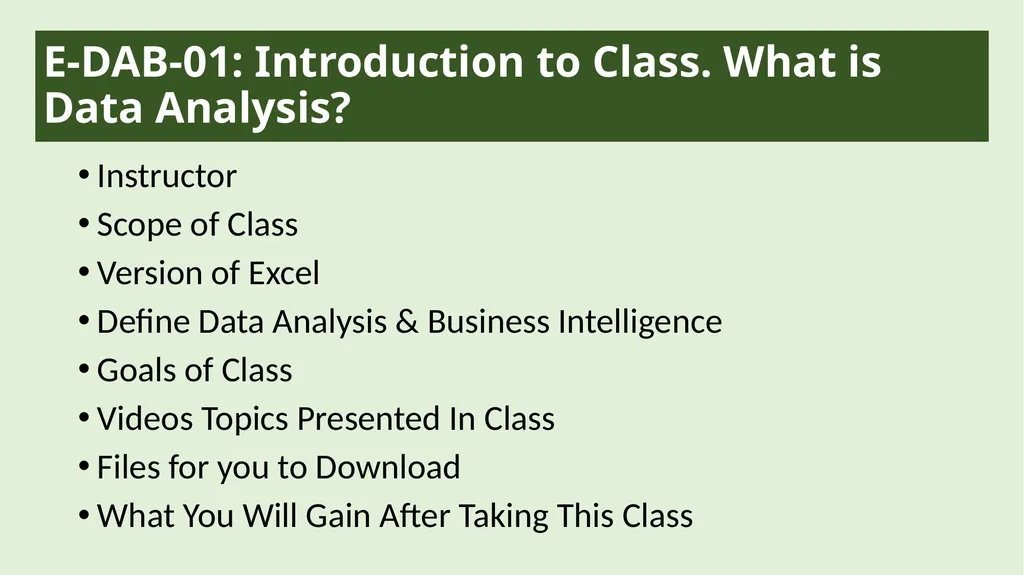 E-DAB-01: Introduction to Class. What is Data Analysis?

• Instructor
• Scope of Class
• Version of Excel
• Define Data Analysis & Business Intelligence
• Goals of Class
• Videos Topics Presented In Class
• Files for you to Download
• What You Will Gain After Taking This Class